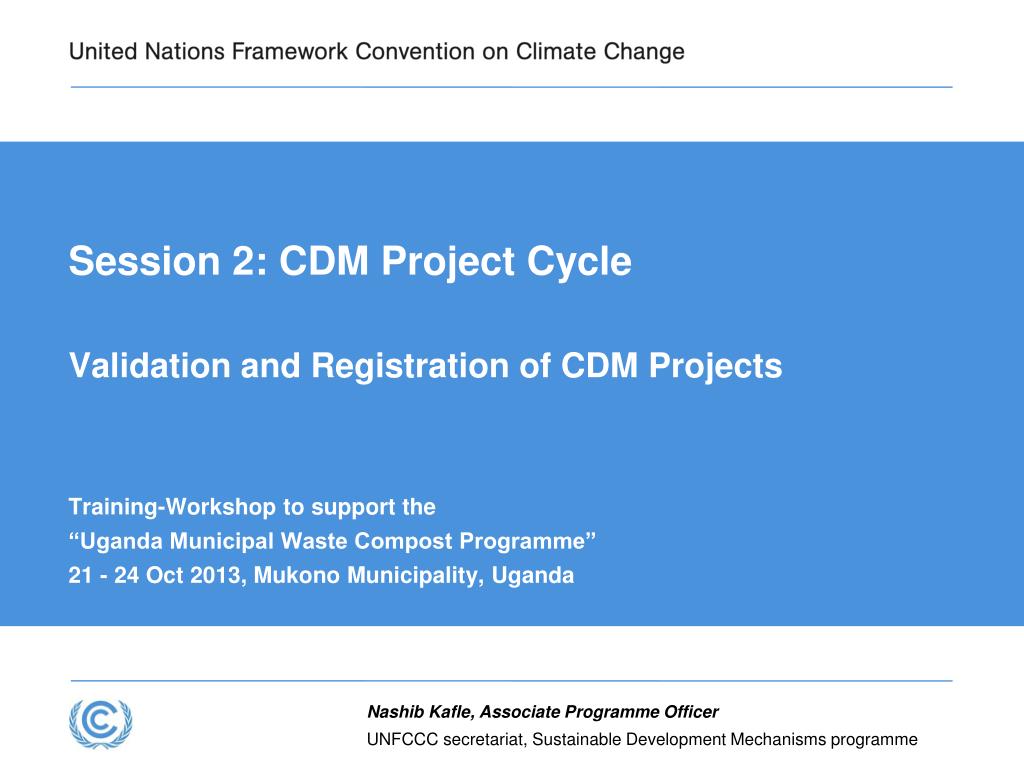 United Nations Framework Convention on Climate Change

Session 2: CDM Project Cycle

Validation and Registration of CDM Projects

Training-Workshop to support the
“Uganda Municipal Waste Compost Programme”
21 - 24 Oct 2013, Mukono Municipality, Uganda

Nashib Kafle, Associate Programme Officer
UNFCCC secretariat, Sustainable Development Mechanisms programme